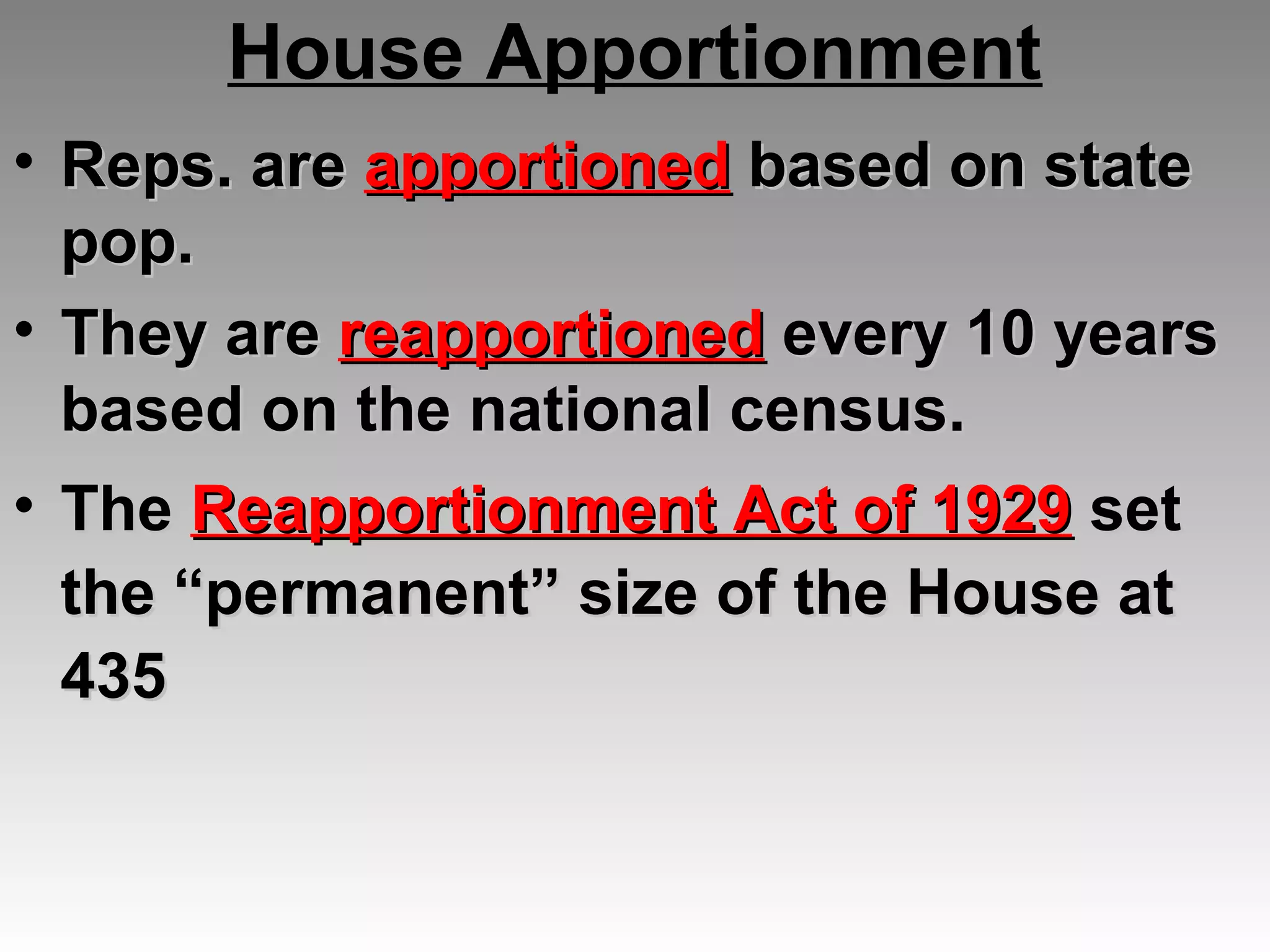 House Apportionment

• Reps. are apportioned based on state pop.

• They are reapportioned every 10 years based on the national census.

• The Reapportionment Act of 1929 set the “permanent” size of the House at 435